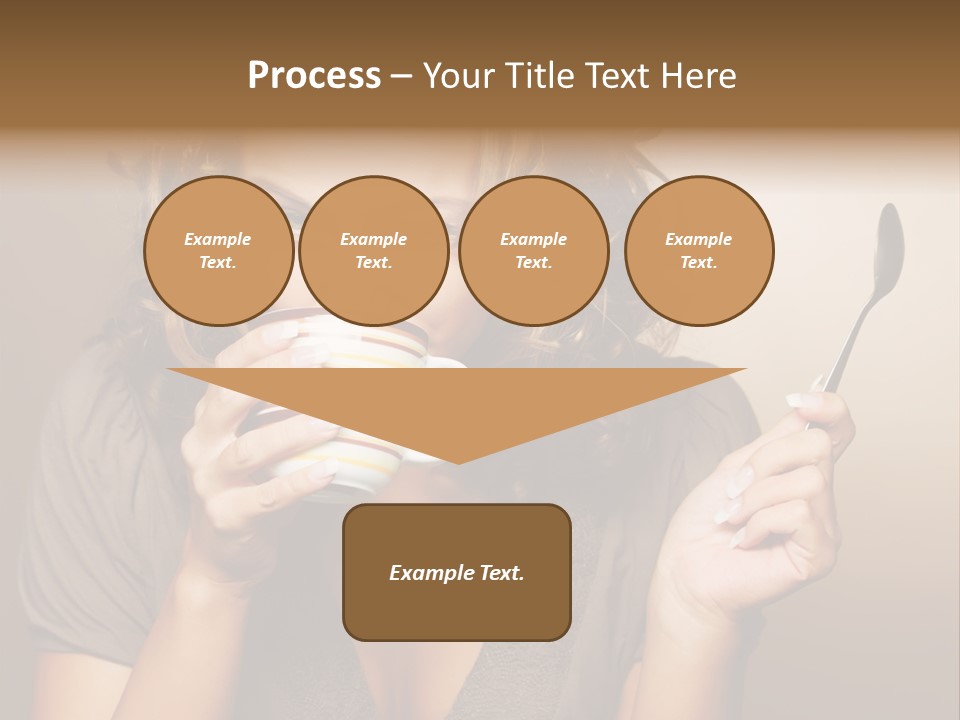 Process – Your Title Text Here

Example Text.

Example Text.

Example Text.

Example Text.

Example Text.